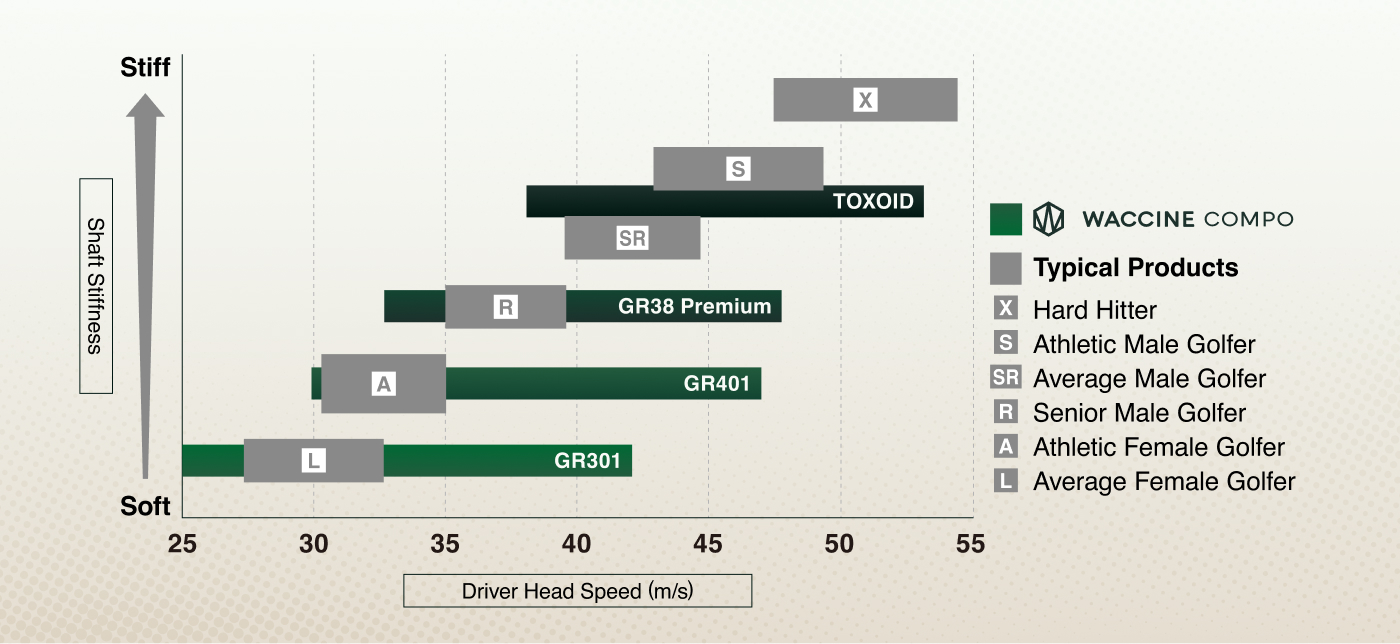 Stiff

Shaft Stiffness

Soft

X

S

TOXOID

SR

R

GR38 Premium

A

GR401

L

GR301

25 30 35 40 45 50 55

Driver Head Speed (m/s)

WACCINE COMPO

Typical Products

X Hard Hitter

S Athletic Male Golfer

SR Average Male Golfer

R Senior Male Golfer

A Athletic Female Golfer

L Average Female Golfer